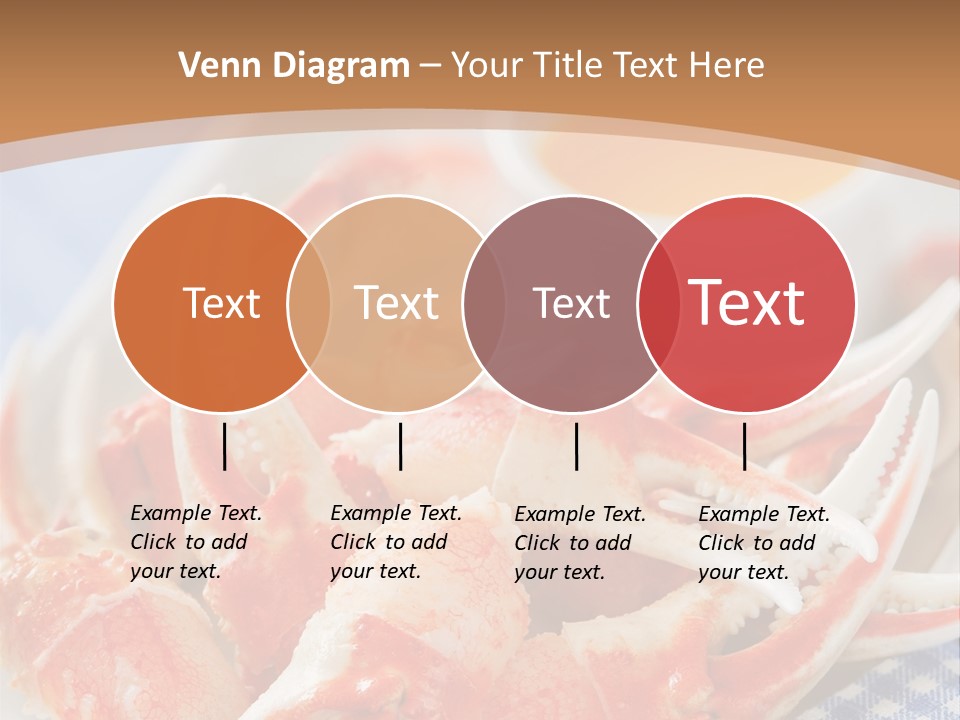 Venn Diagram – Your Title Text Here

Text

Text

Text

Text

Example Text. Click to add your text.

Example Text. Click to add your text.

Example Text. Click to add your text.

Example Text. Click to add your text.